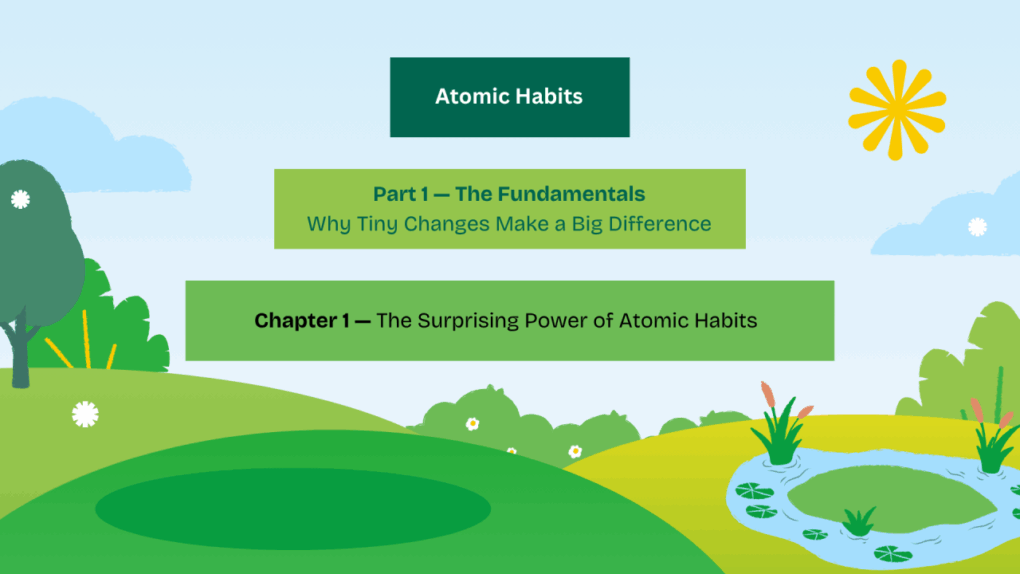 Atomic Habits

Part 1 — The Fundamentals
Why Tiny Changes Make a Big Difference

Chapter 1 — The Surprising Power of Atomic Habits